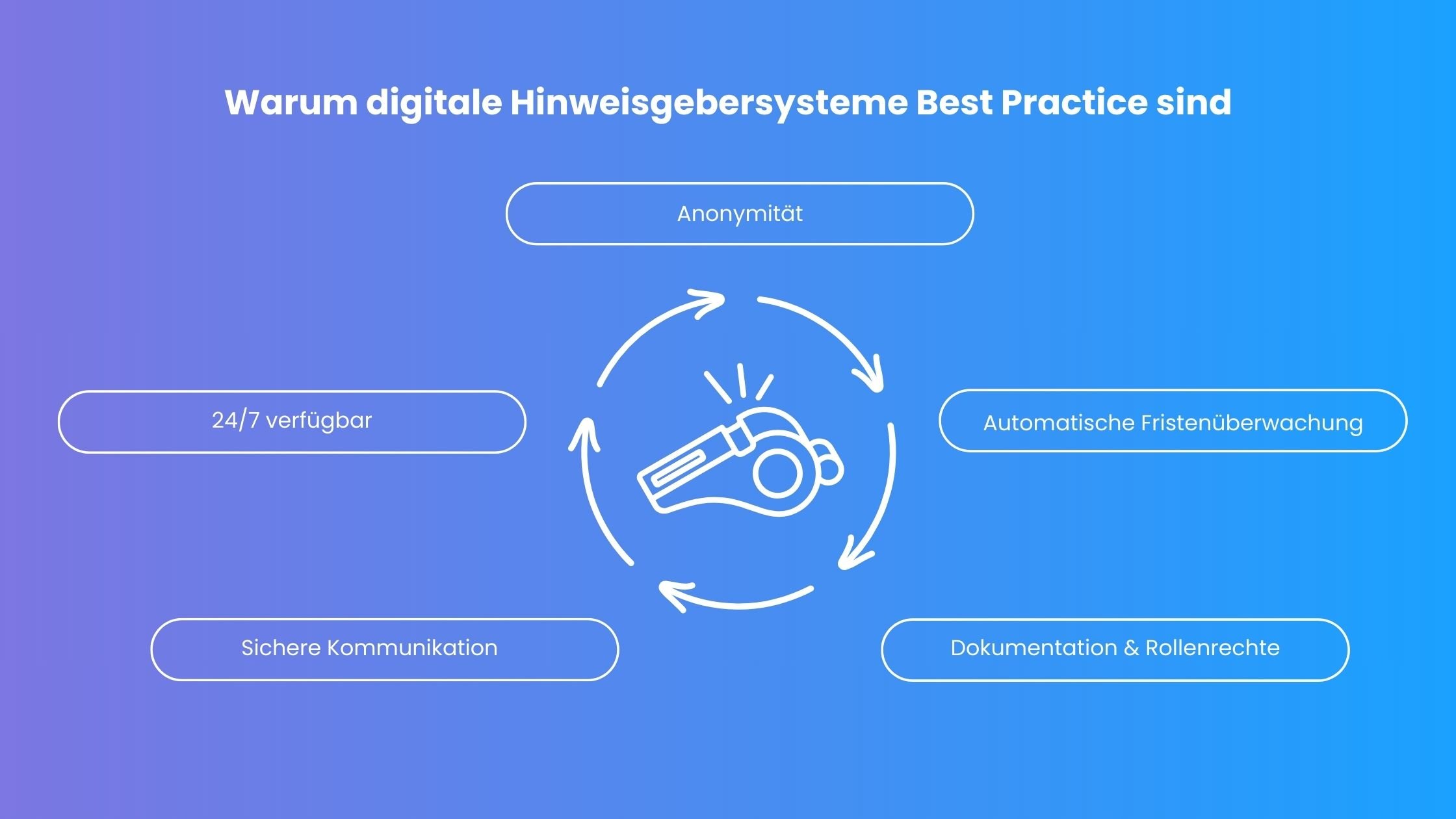 Warum digitale Hinweisgebersysteme Best Practice sind

Anonymität

24/7 verfügbar

Automatische Fristenüberwachung

Sichere Kommunikation

Dokumentation & Rollenrechte